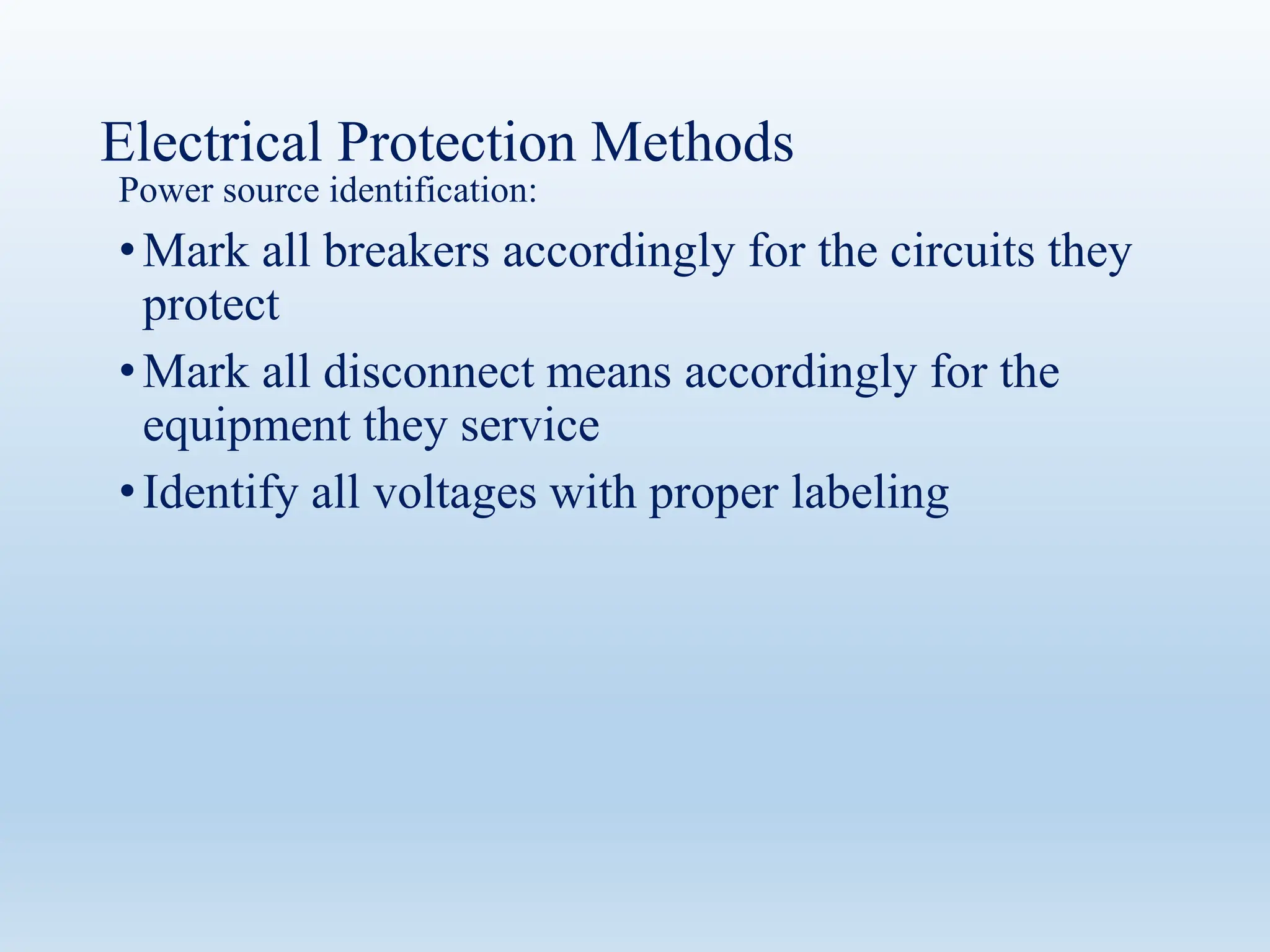 Electrical Protection Methods
Power source identification:

• Mark all breakers accordingly for the circuits they protect
• Mark all disconnect means accordingly for the equipment they service
• Identify all voltages with proper labeling